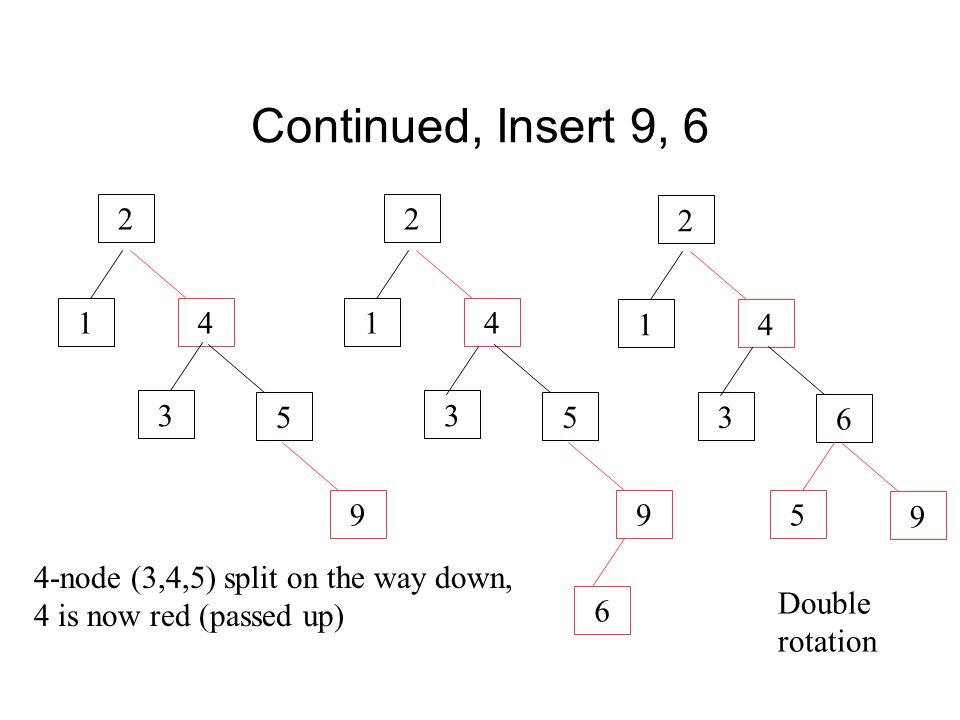 Continued, Insert 9, 6

2

1

4

3

5

9

2

1

4

3

5

9

6

2

1

4

3

6

5

9

4-node (3,4,5) split on the way down, 4 is now red (passed up)

Double rotation